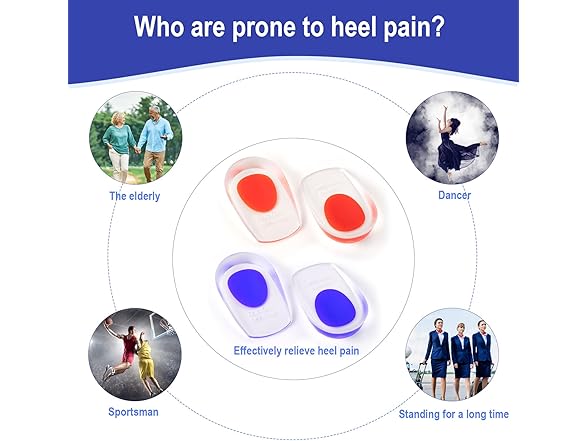 Who are prone to heel pain?

The elderly

Dancer

Effectively relieve heel pain

Sportsman

Standing for a long time